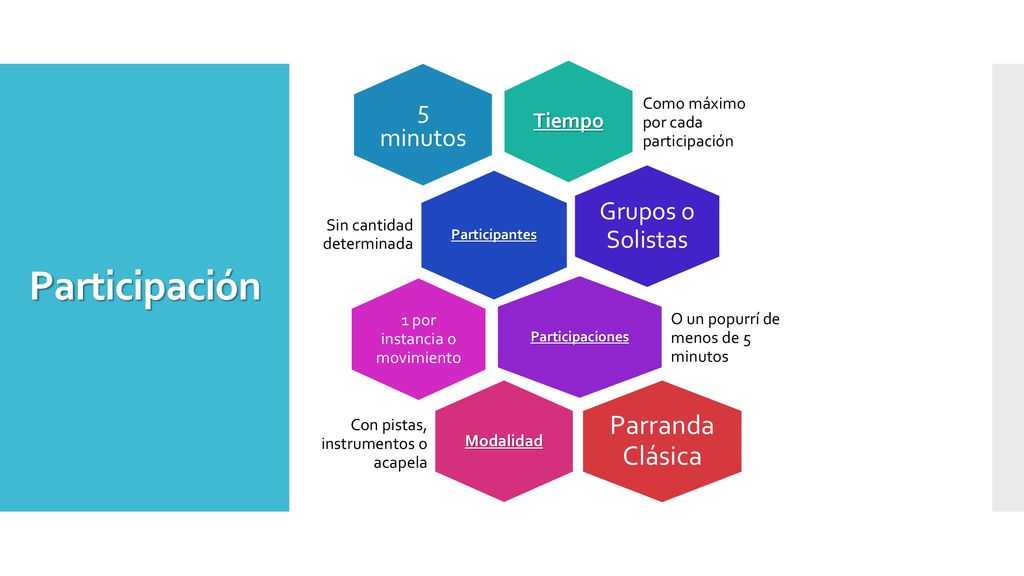 Participación

5 minutos

Tiempo

Como máximo por cada participación

Sin cantidad determinada

Participantes

Grupos o Solistas

1 por instancia o movimiento

Participaciones

O un popurrí de menos de 5 minutos

Con pistas, instrumentos o acapela

Modalidad

Parranda Clásica